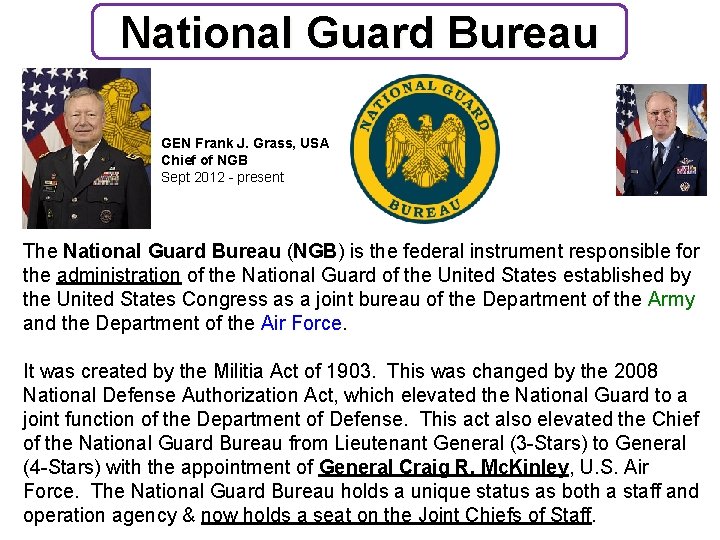 National Guard Bureau

GEN Frank J. Grass, USA
Chief of NGB
Sept 2012 - present

NATIONAL GUARD
BUREAU

The National Guard Bureau (NGB) is the federal instrument responsible for the administration of the National Guard of the United States established by the United States Congress as a joint bureau of the Department of the Army and the Department of the Air Force.

It was created by the Militia Act of 1903. This was changed by the 2008 National Defense Authorization Act, which elevated the National Guard to a joint function of the Department of Defense. This act also elevated the Chief of the National Guard Bureau from Lieutenant General (3-Stars) to General (4-Stars) with the appointment of General Craig R. McKinley, U.S. Air Force. The National Guard Bureau holds a unique status as both a staff and operation agency & now holds a seat on the Joint Chiefs of Staff.